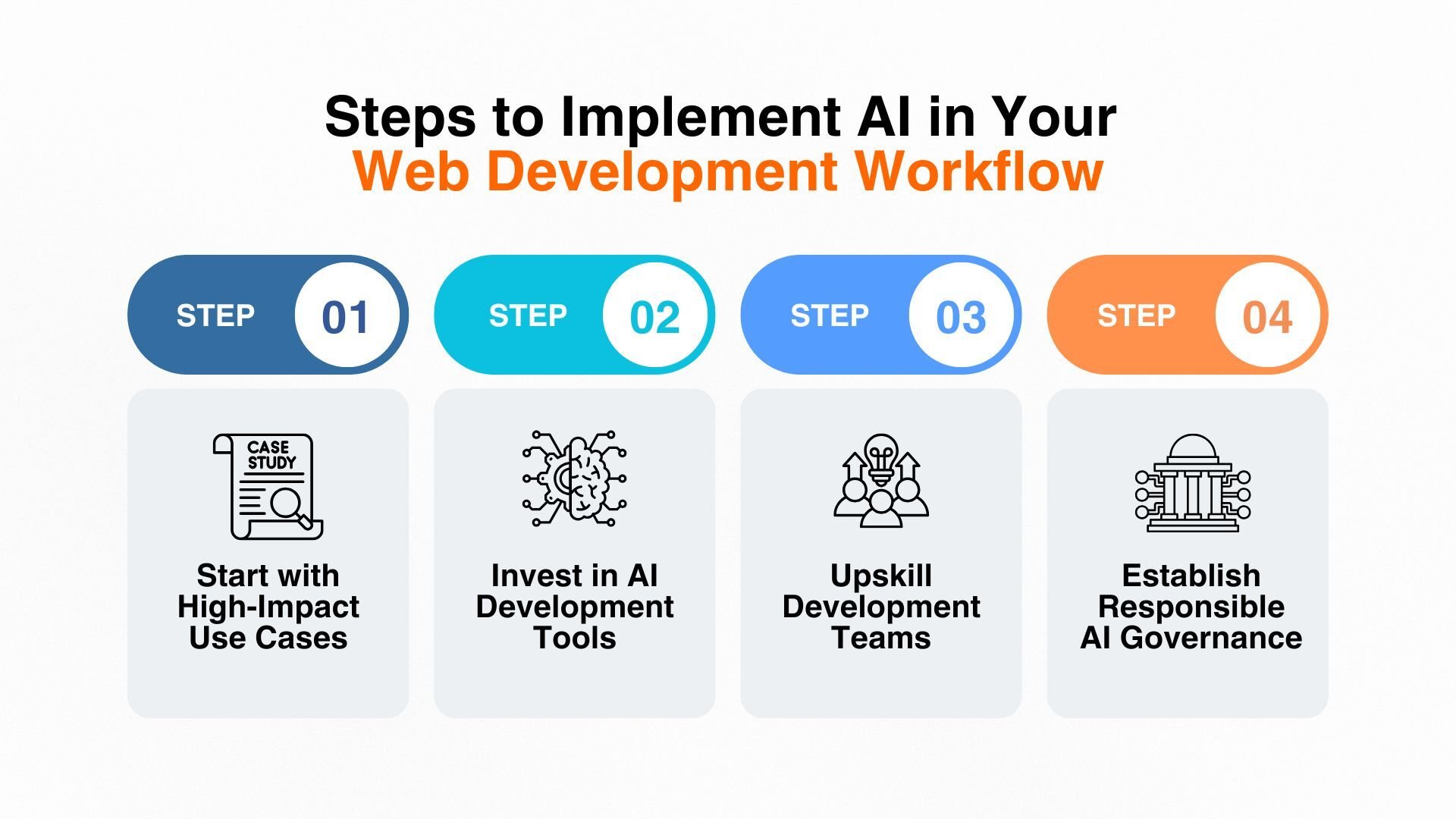 Steps to Implement AI in Your
Web Development Workflow

STEP 01

CASE STUDY

Start with High-Impact Use Cases

STEP 02

Invest in AI Development Tools

STEP 03

Upskill Development Teams

STEP 04

Establish Responsible AI Governance